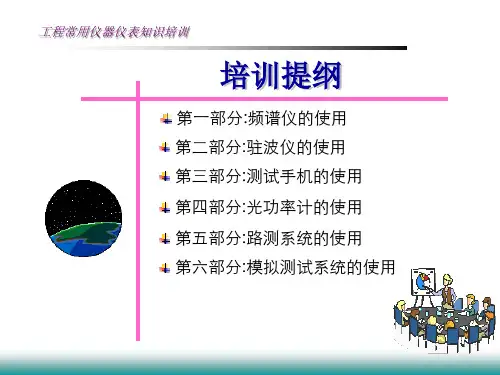 工程常用仪器仪表知识培训

培训提纲

第一部分:频谱仪的使用

第二部分:驻波仪的使用

第三部分:测试手机的使用

第四部分:光功率计的使用

第五部分:路测系统的使用

第六部分:模拟测试系统的使用